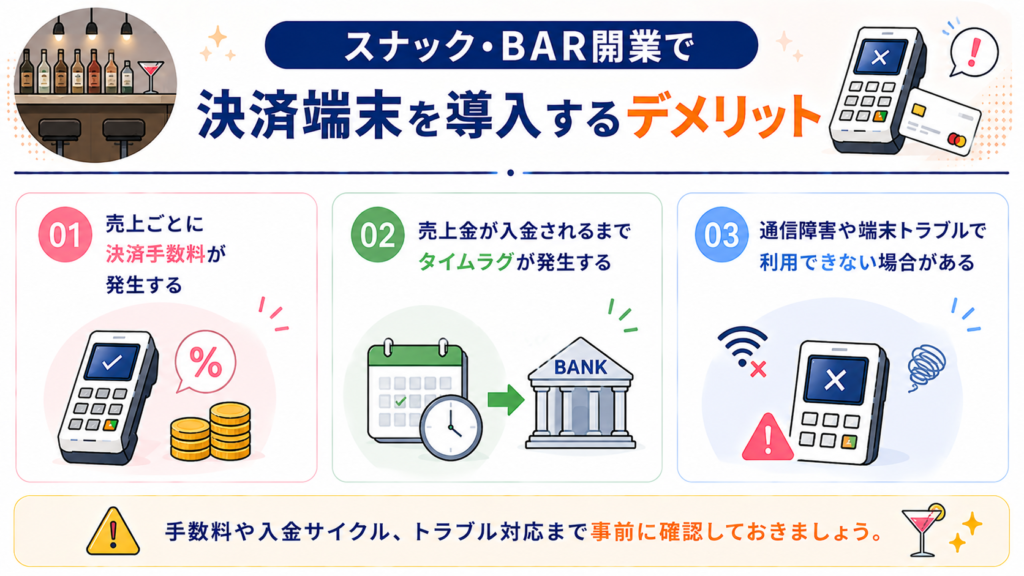 スナック・BAR開業で

決済端末を導入するデメリット

01 売上ごとに決済手数料が発生する

%

02 売上金が入金されるまでタイムラグが発生する

BANK

03 通信障害や端末トラブルで利用できない場合がある

手数料や入金サイクル、トラブル対応まで事前に確認しておきましょう。